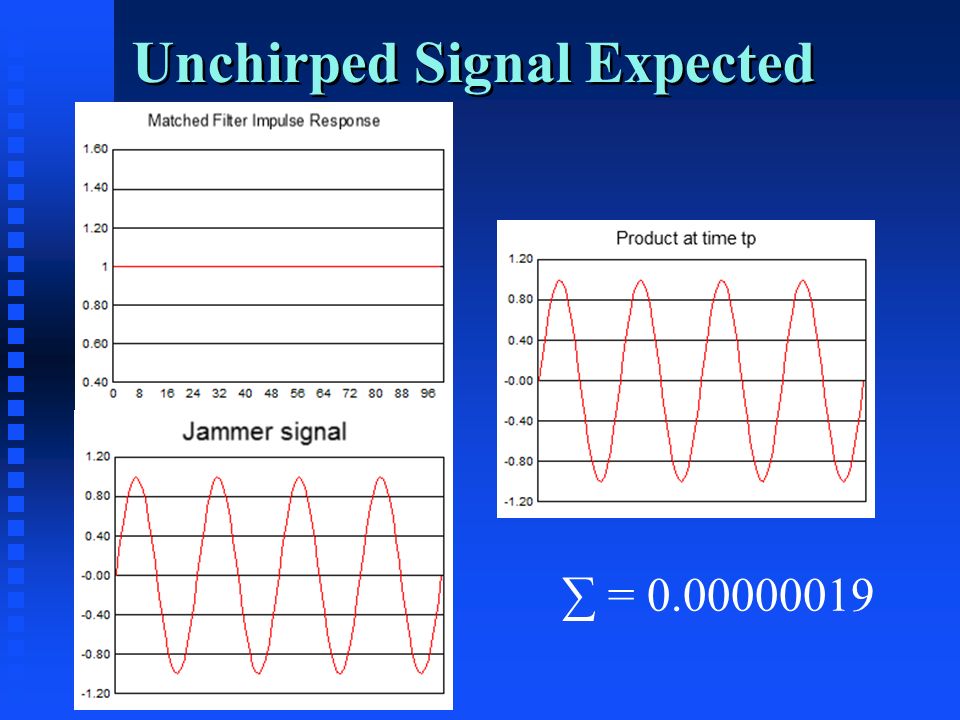 Unchirped Signal Expected

Matched Filter Impulse Response

1.60
1.40
1.20
1
0.80
0.60
0.40
0 8 16 24 32 40 48 56 64 72 80 88 96

Jammer signal

1.20
0.80
0.40
-0.00
-0.40
-0.80
-1.20

Product at time tp

1.20
0.80
0.40
-0.00
-0.40
-0.80
-1.20

$\sum = 0.00000019$